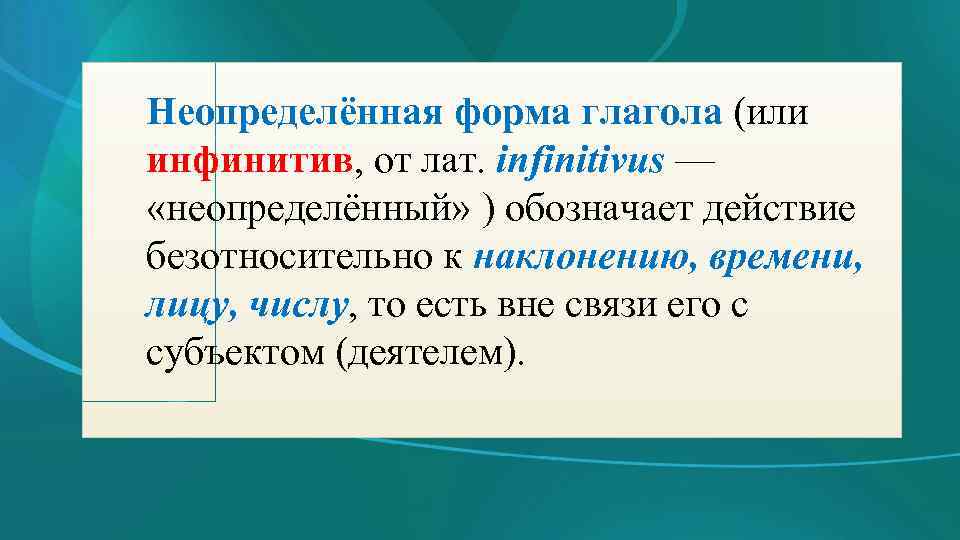 Неопределённая форма глагола (или инфинитив, от лат. infinitivus — «неопределённый» ) обозначает действие безотносительно к наклонению, времени, лицу, числу, то есть вне связи его с субъектом (деятелем).